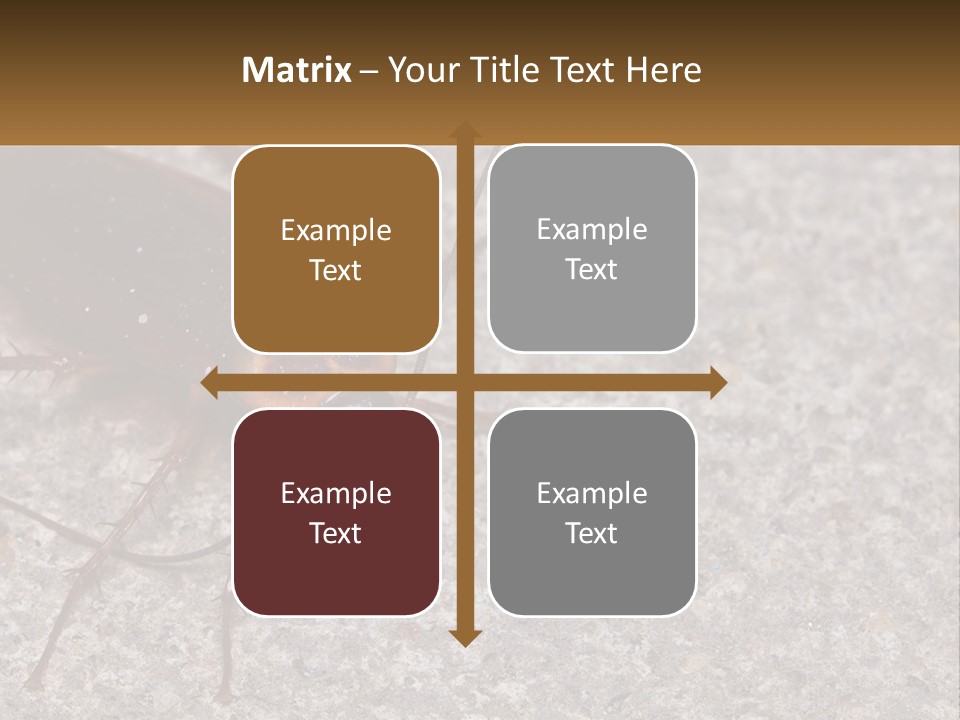 Matrix – Your Title Text Here

Example Text

Example Text

Example Text

Example Text